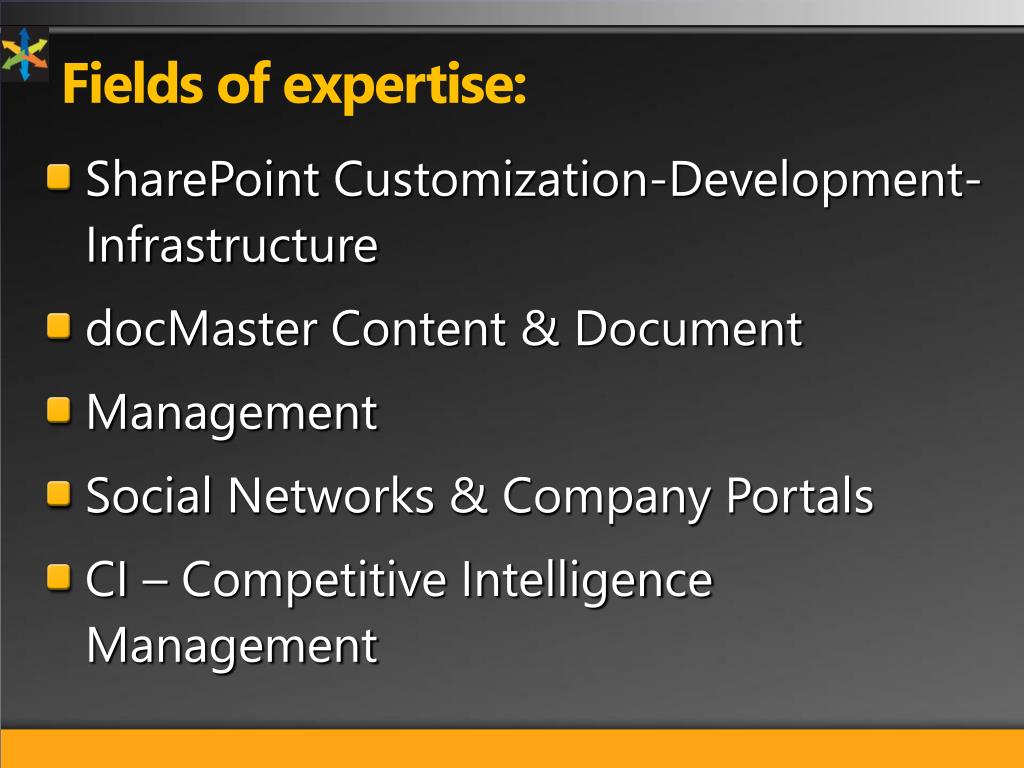 Fields of expertise:

- SharePoint Customization-Development-Infrastructure
- docMaster Content & Document
- Management
- Social Networks & Company Portals
- CI – Competitive Intelligence Management